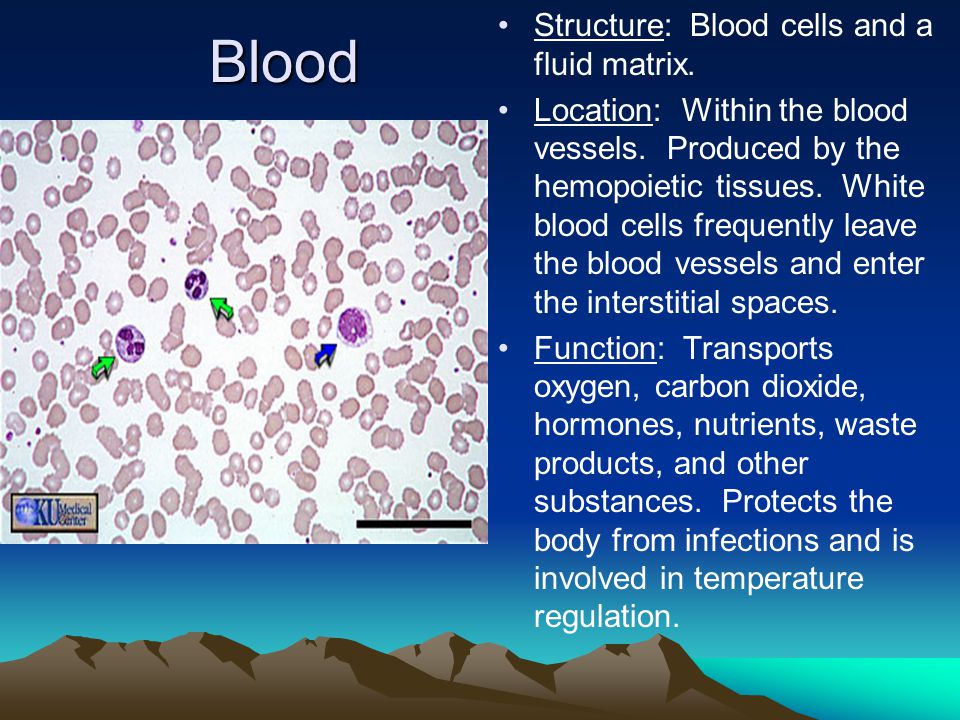 Blood

KU Medical Center

• Structure: Blood cells and a fluid matrix.

• Location: Within the blood vessels. Produced by the hemopoietic tissues. White blood cells frequently leave the blood vessels and enter the interstitial spaces.

• Function: Transports oxygen, carbon dioxide, hormones, nutrients, waste products, and other substances. Protects the body from infections and is involved in temperature regulation.